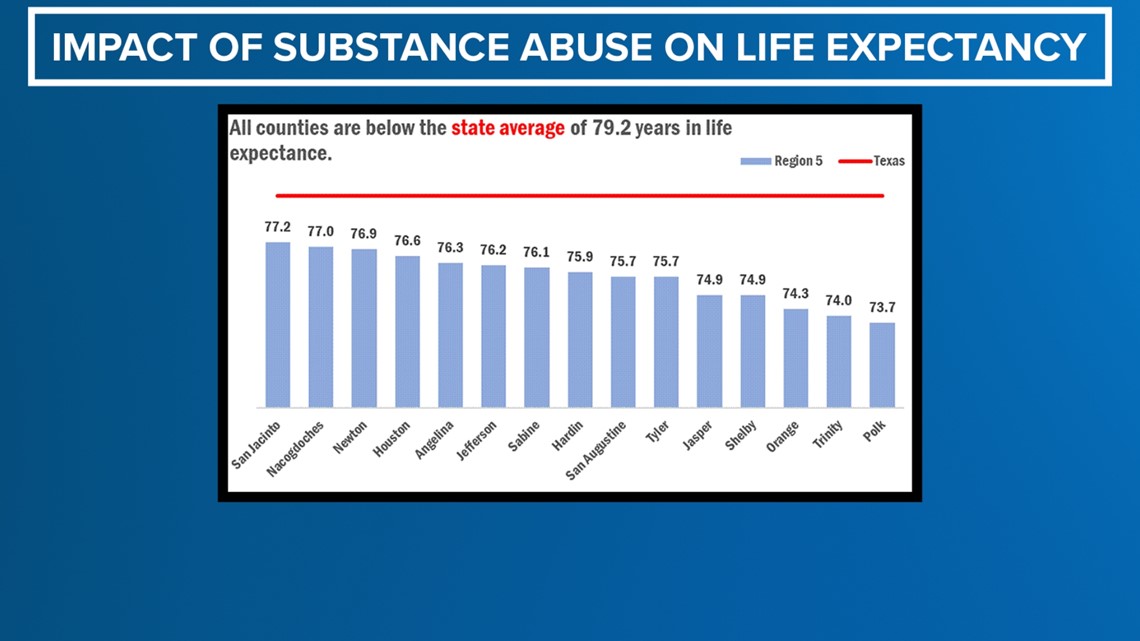 IMPACT OF SUBSTANCE ABUSE ON LIFE EXPECTANCY

All counties are below the state average of 79.2 years in life expectance.

Region 5
Texas

77.2
77.0
76.9
76.6
76.3
76.2
76.1
75.9
75.7
75.7
74.9
74.9
74.3
74.0
73.7

San Jacinto
Nacogdoches
Newton
Houston
Angelina
Jefferson
Sabine
Hardin
San Augustine
Tyler
Jasper
Shelby
Orange
Trinity
Polk